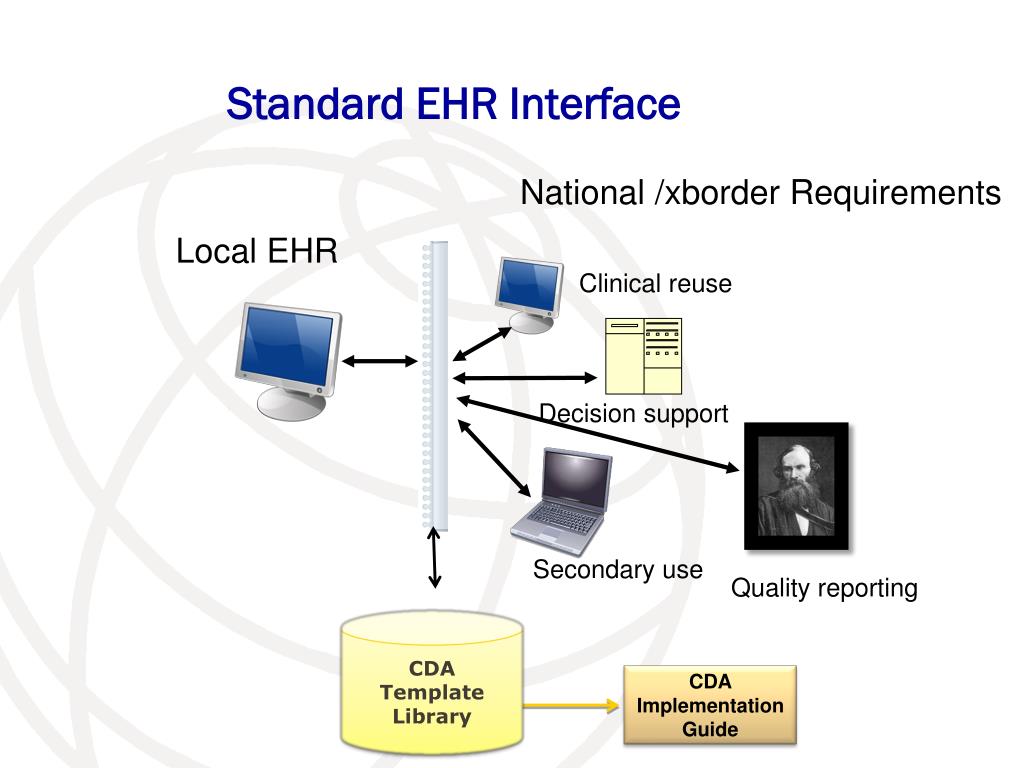 Standard EHR Interface

National /xborder Requirements

Local EHR

Clinical reuse

Decision support

Secondary use

Quality reporting

CDA Template Library

CDA Implementation Guide